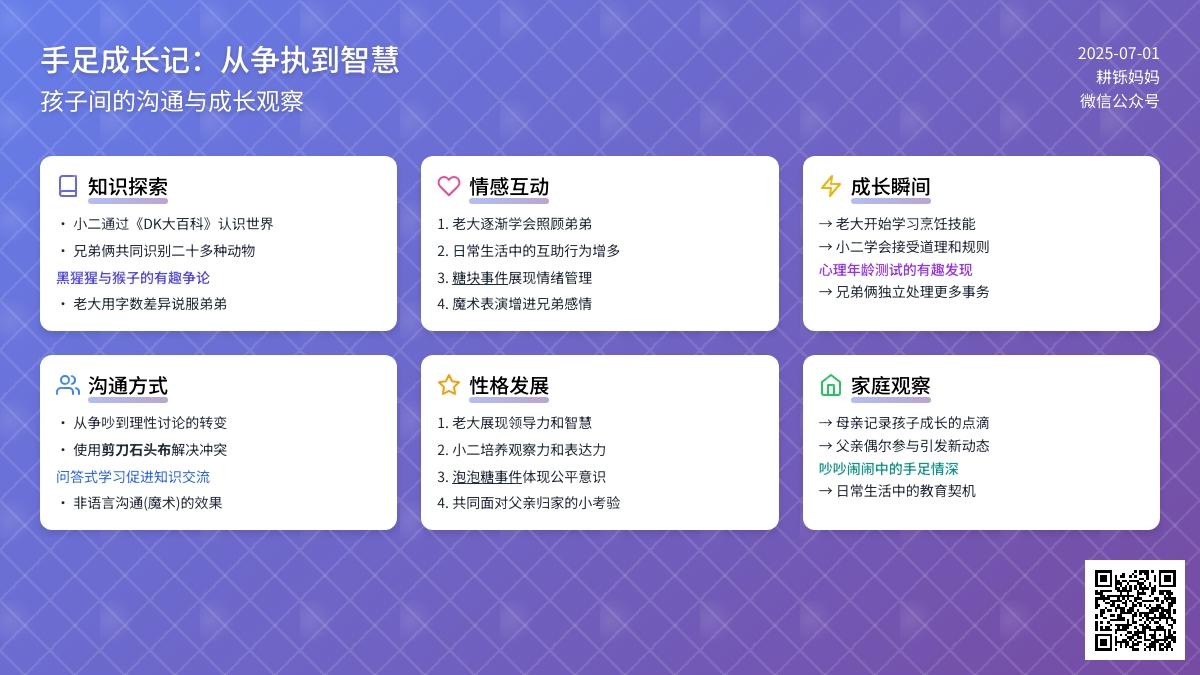 手足成长记：从争执到智慧
孩子间的沟通与成长观察

2025-07-01
耕铄妈妈
微信公众号

知识探索
• 小二通过《DK大百科》认识世界
• 兄弟俩共同识别二十多种动物
黑猩猩与猴子的有趣争论
• 老大用字数差异说服弟弟

情感互动
1. 老大逐渐学会照顾弟弟
2. 日常生活中的互助行为增多
3. 糖块事件展现情绪管理
4. 魔术表演增进兄弟感情

成长瞬间
→ 老大开始学习烹饪技能
→ 小二学会接受道理和规则
心理年龄测试的有趣发现
→ 兄弟俩独立处理更多事务

沟通方式
• 从争吵到理性讨论的转变
• 使用剪刀石头布解决冲突
问答式学习促进知识交流
• 非语言沟通(魔术)的效果

性格发展
1. 老大展现领导力和智慧
2. 小二培养观察力和表达力
3. 泡泡糖事件体现公平意识
4. 共同面对父亲归家的小考验

家庭观察
→ 母亲记录孩子成长的点滴
→ 父亲偶尔参与引发新动态
吵吵闹闹中的手足情深
→ 日常生活中的教育契机